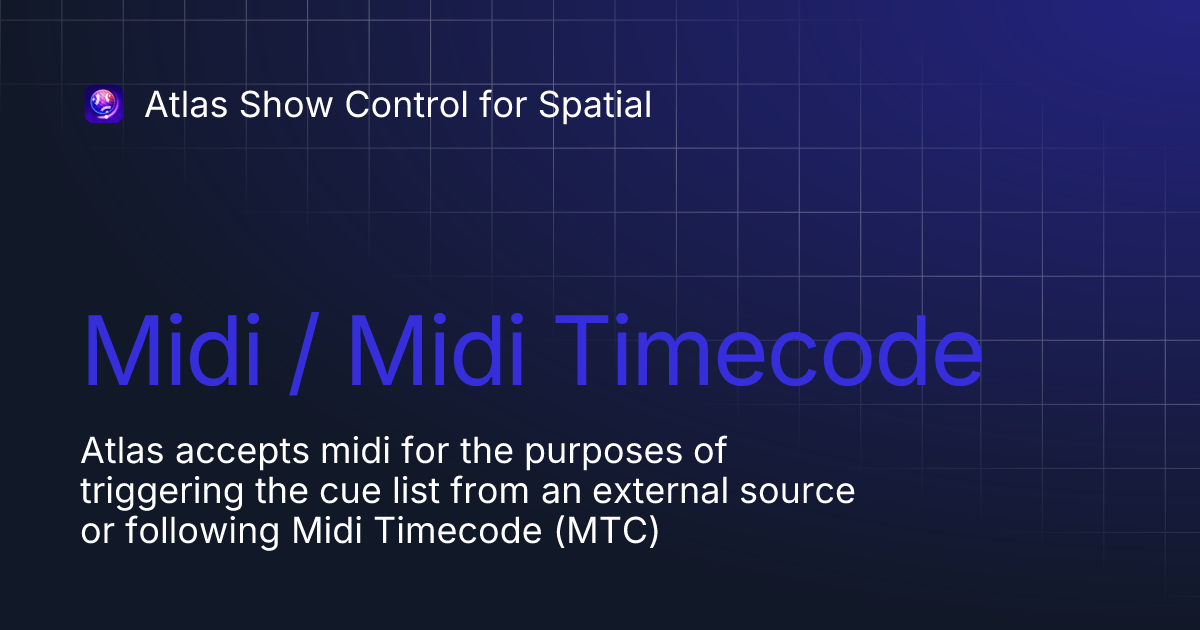 Atlas Show Control for Spatial

Midi / Midi Timecode

Atlas accepts midi for the purposes of triggering the cue list from an external source or following Midi Timecode (MTC)